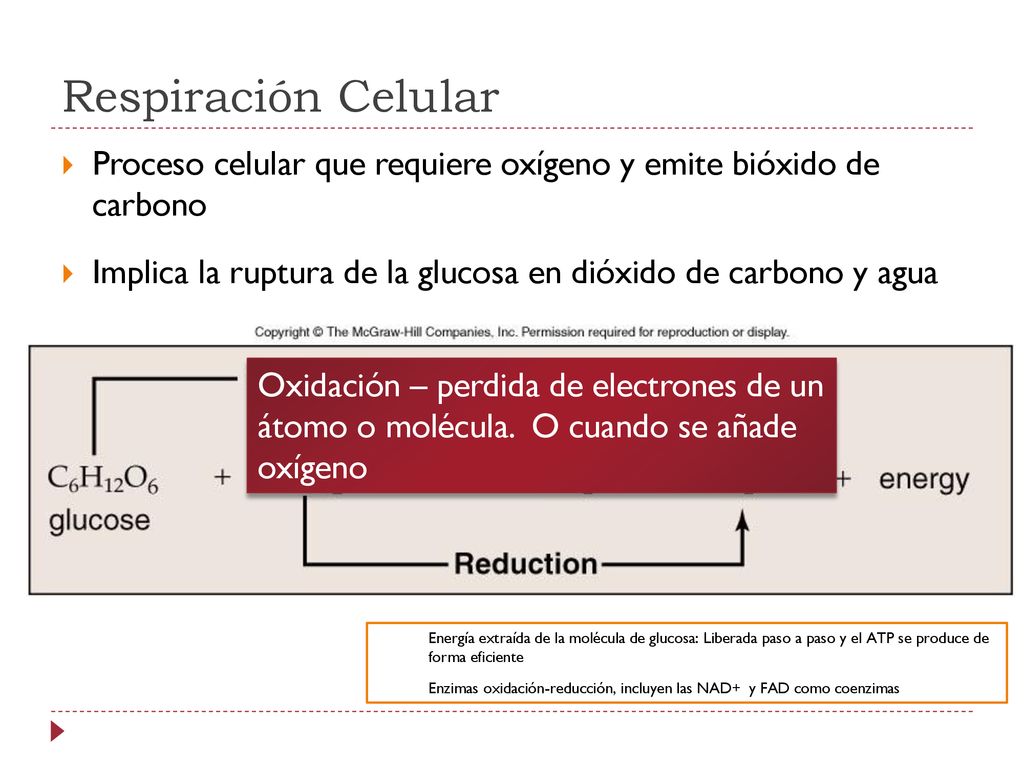 Respiración Celular

Proceso celular que requiere oxígeno y emite bióxido de carbono

Implica la ruptura de la glucosa en dióxido de carbono y agua

Copyright © The McGraw-Hill Companies, Inc. Permission required for reproduction or display.

Oxidación – perdida de electrones de un átomo o molécula. O cuando se añade oxígeno

$C_6H_{12}O_6$ + + energy

glucose

Reduction

Energía extraída de la molécula de glucosa: Liberada paso a paso y el ATP se produce de forma eficiente

Enzimas oxidación-reducción, incluyen las NAD+ y FAD como coenzimas